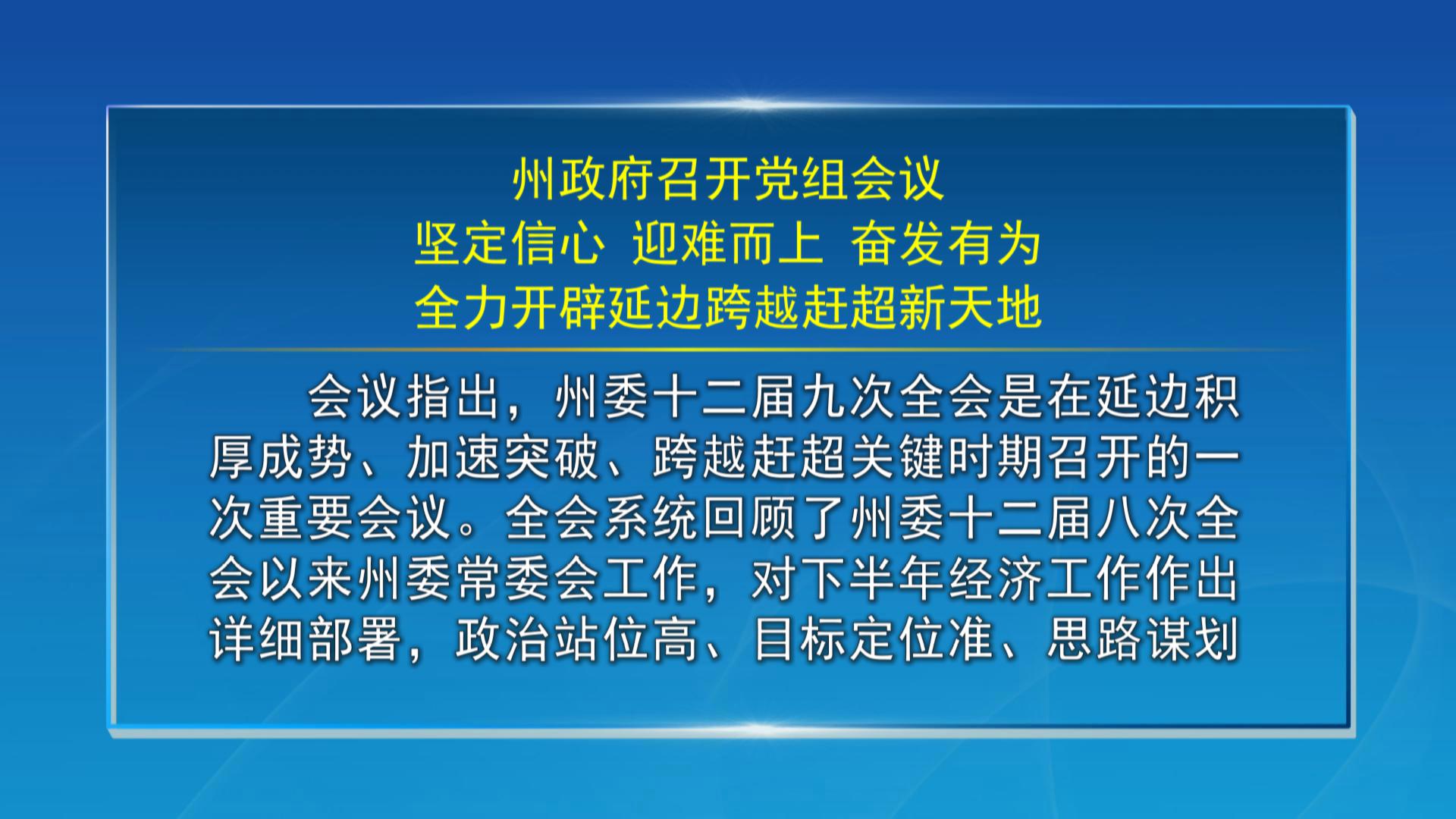 州政府召开党组会议
坚定信心 迎难而上 奋发有为
全力开辟延边跨越赶超新天地

会议指出，州委十二届九次全会是在延边积厚成势、加速突破、跨越赶超关键时期召开的一次重要会议。全会系统回顾了州委十二届八次全会以来州委常委会工作，对下半年经济工作作出详细部署，政治站位高、目标定位准、思路谋划